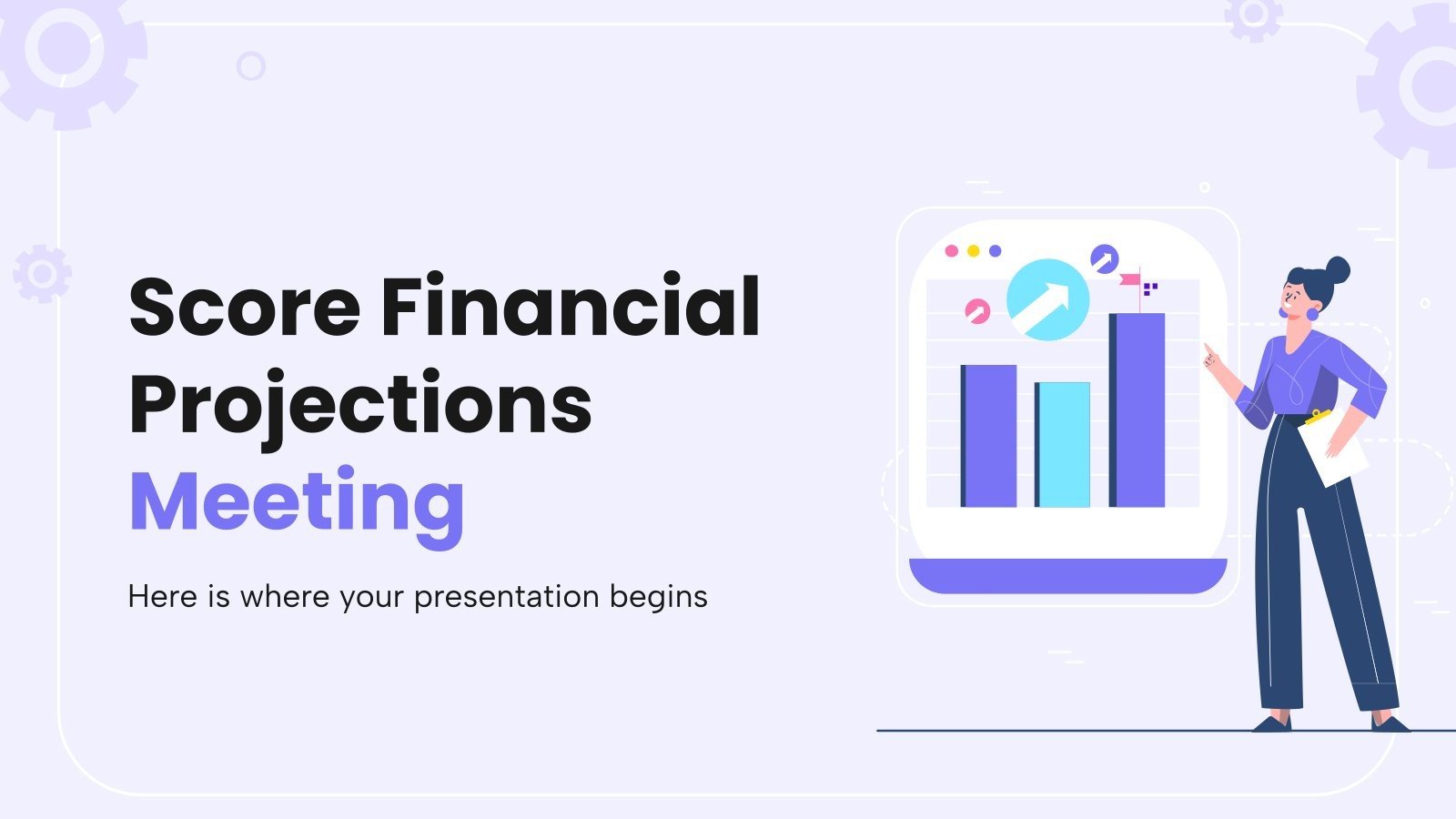 Score Financial Projections Meeting

Here is where your presentation begins